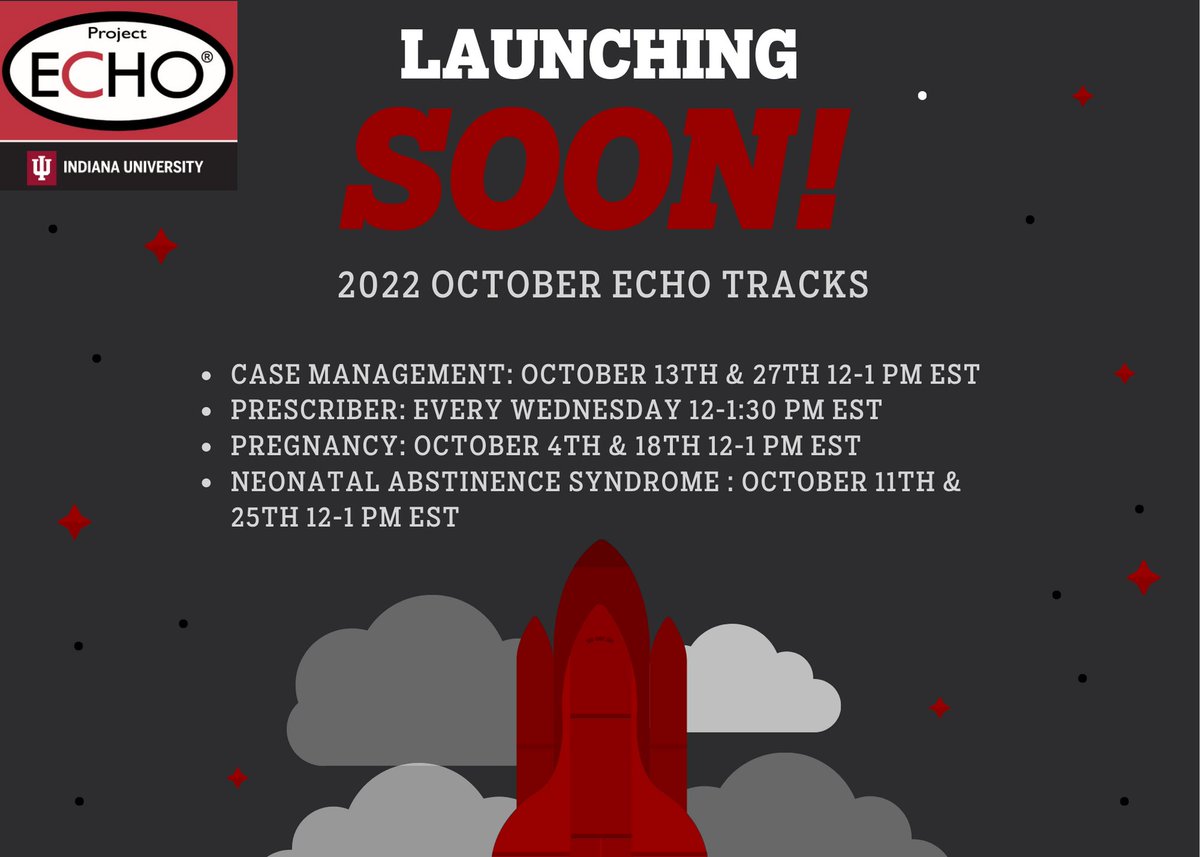 Project ECHO®

INDIANA UNIVERSITY

LAUNCHING

SOON!

2022 OCTOBER ECHO TRACKS

- CASE MANAGEMENT: OCTOBER 13TH & 27TH 12-1 PM EST
- PRESCRIBER: EVERY WEDNESDAY 12-1:30 PM EST
- PREGNANCY: OCTOBER 4TH & 18TH 12-1 PM EST
- NEONATAL ABSTINENCE SYNDROME : OCTOBER 11TH & 25TH 12-1 PM EST